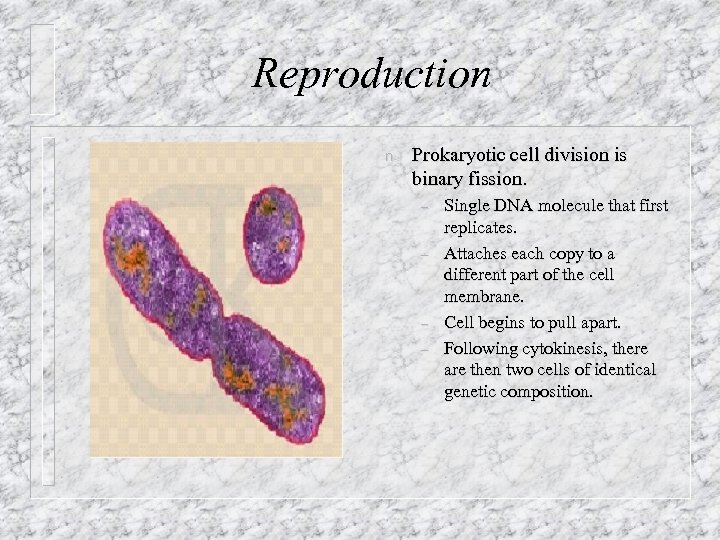 Reproduction

n Prokaryotic cell division is binary fission.

– Single DNA molecule that first replicates.

– Attaches each copy to a different part of the cell membrane.

– Cell begins to pull apart.

– Following cytokinesis, there are then two cells of identical genetic composition.